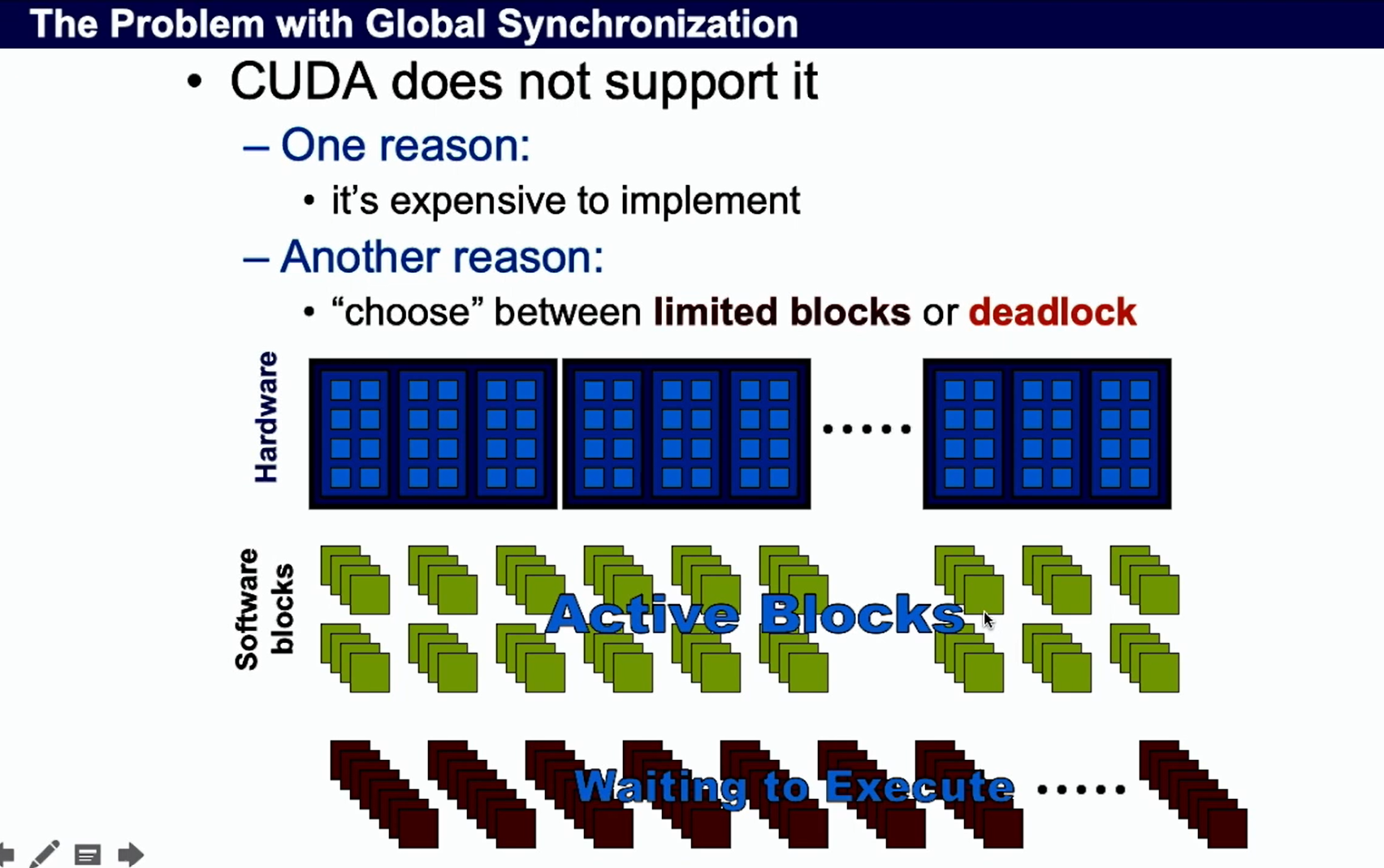 The Problem with Global Synchronization

• CUDA does not support it

– One reason:

• it's expensive to implement

– Another reason:

• "choose" between limited blocks or deadlock

Hardware

.....

Software blocks

Active Blocks

Waiting to Execute

.....